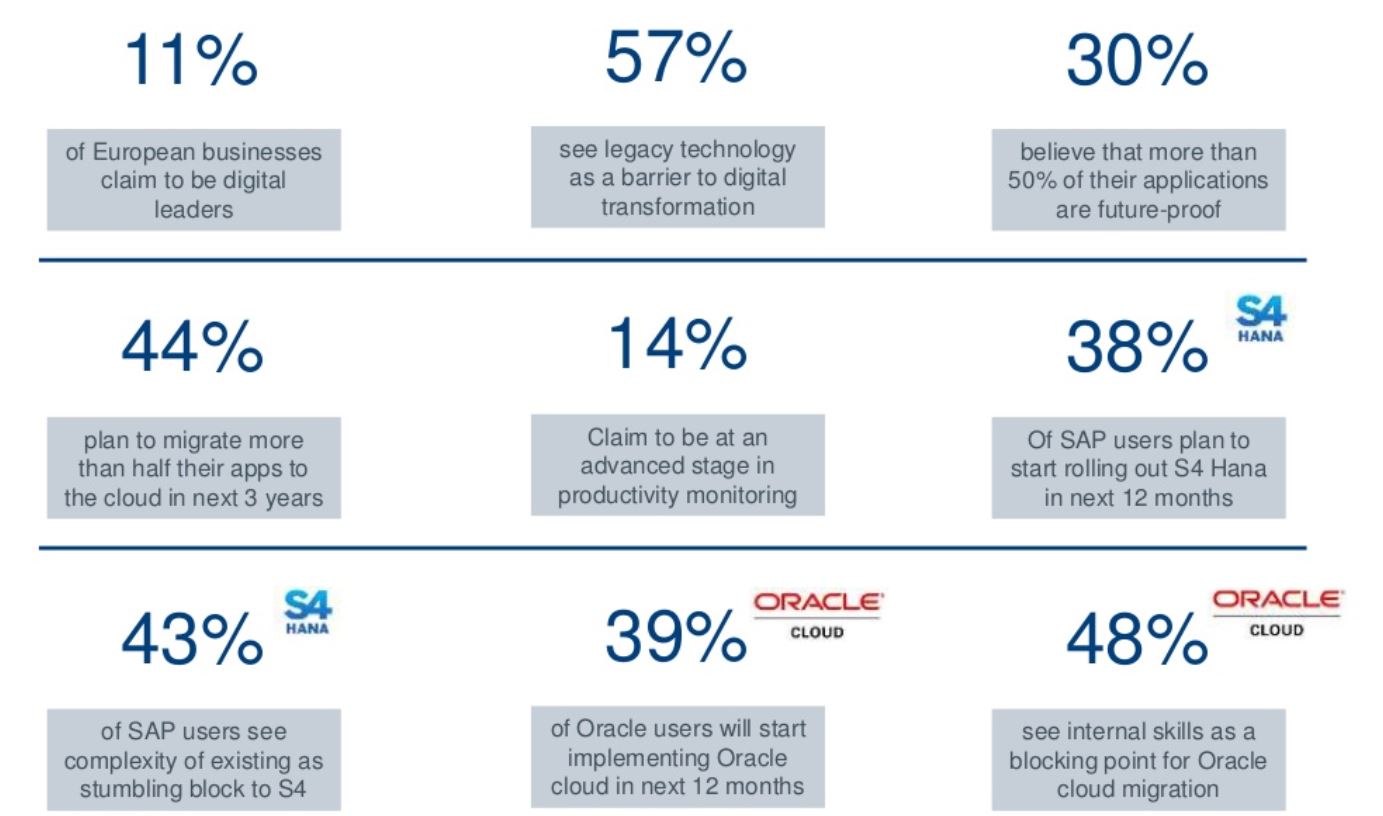 11%

of European businesses claim to be digital leaders

57%

see legacy technology as a barrier to digital transformation

30%

believe that more than 50% of their applications are future-proof

44%

plan to migrate more than half their apps to the cloud in next 3 years

14%

Claim to be at an advanced stage in productivity monitoring

38%

S4 HANA

Of SAP users plan to start rolling out S4 Hana in next 12 months

43%

S4 HANA

of SAP users see complexity of existing as stumbling block to S4

39%

ORACLE CLOUD

of Oracle users will start implementing Oracle cloud in next 12 months

48%

ORACLE CLOUD

see internal skills as a blocking point for Oracle cloud migration